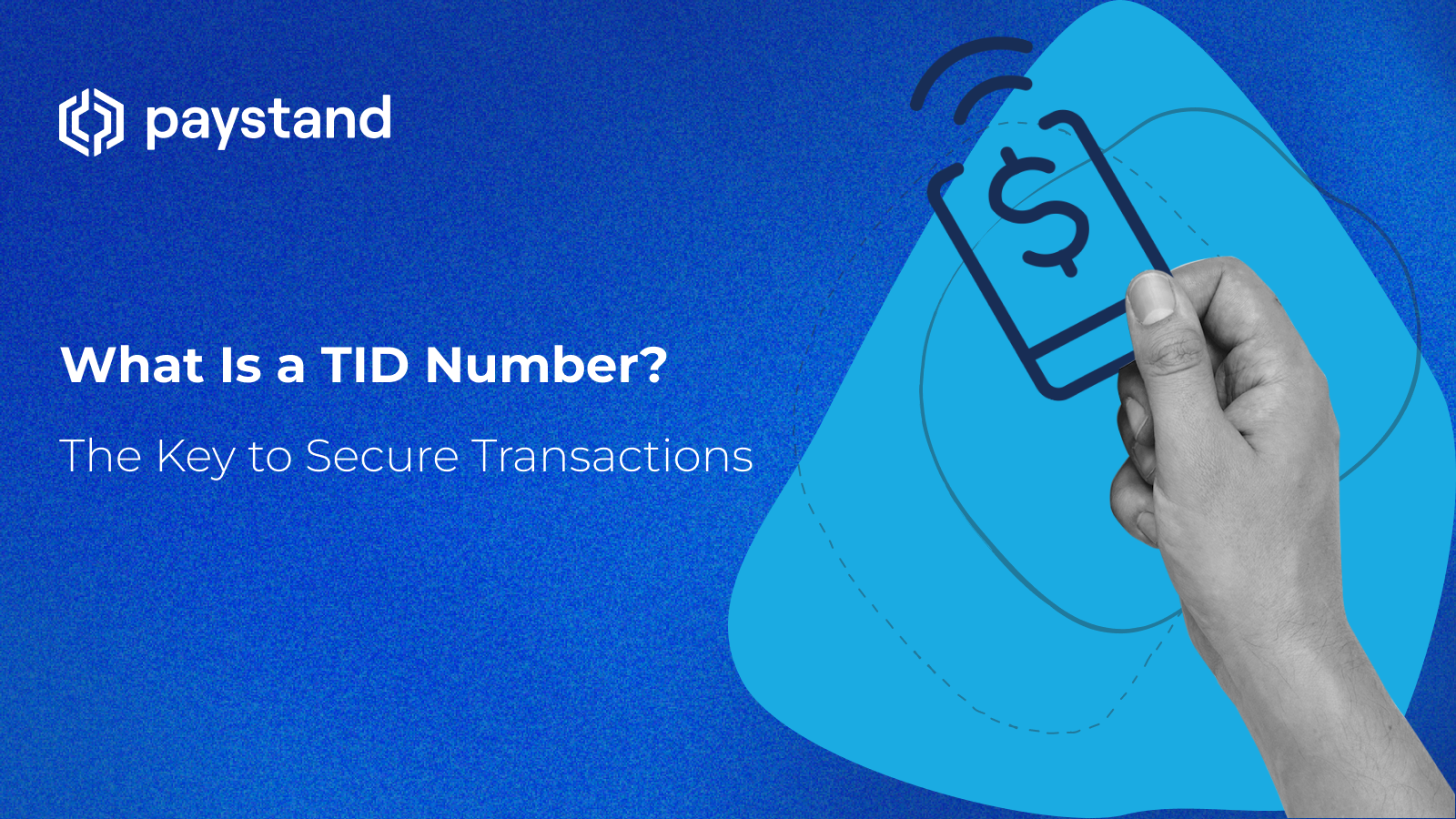 paystand

What Is a TID Number?

The Key to Secure Transactions

$